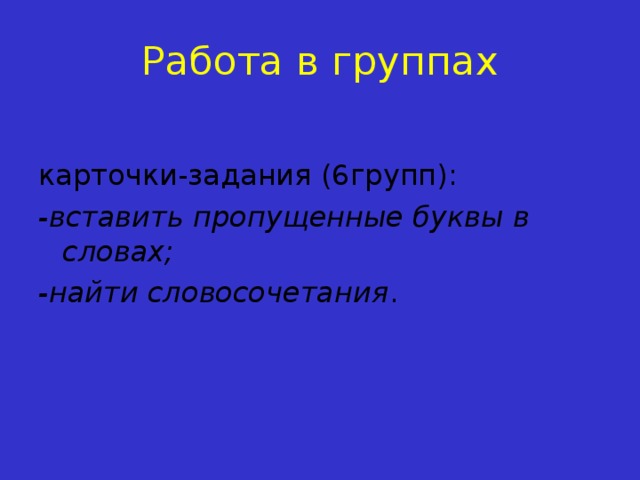 Работа в группах

карточки-задания (6групп):

-вставить пропущенные буквы в словах;

-найти словосочетания.